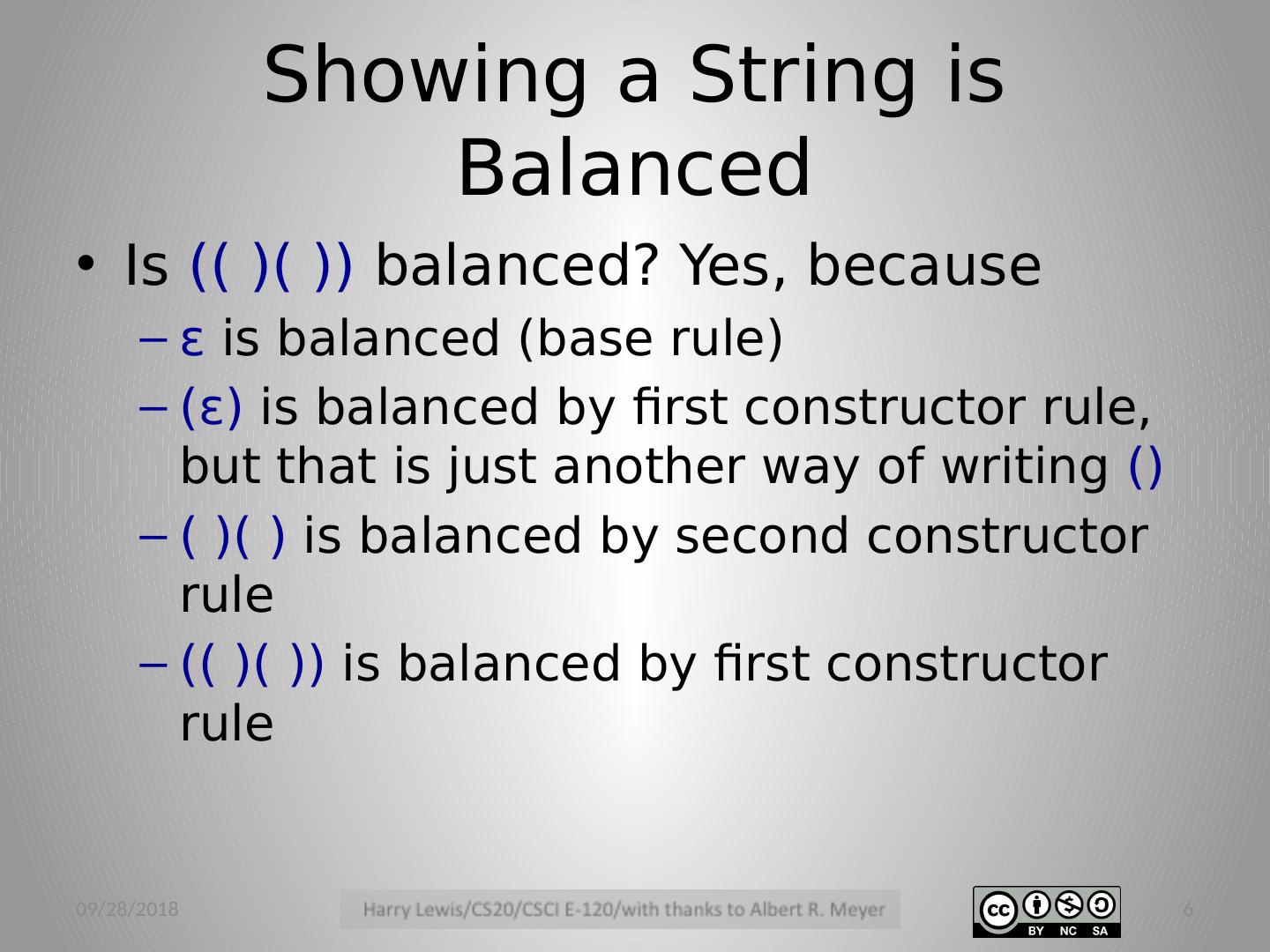 Showing a String is Balanced

• Is (( )( )) balanced? Yes, because
– ε is balanced (base rule)
– (ε) is balanced by first constructor rule, but that is just another way of writing ()
– ( )( ) is balanced by second constructor rule
– (( )( )) is balanced by first constructor rule

09/28/2018
Harry Lewis/CS20/CSCI E-120/with thanks to Albert R. Meyer
cc BY NC SA
6